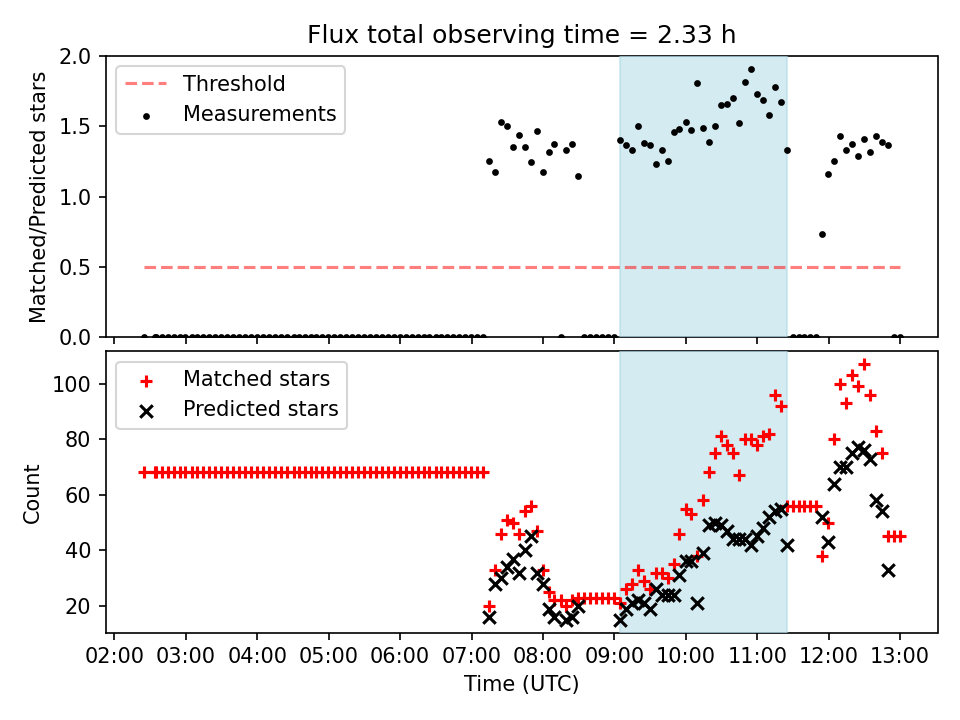 Flux total observing time = 2.33 h

Threshold
Measurements

Matched/Predicted stars

2.0
1.5
1.0
0.5
0.0

Matched stars
Predicted stars

Count

100
80
60
40
20

02:00 03:00 04:00 05:00 06:00 07:00 08:00 09:00 10:00 11:00 12:00 13:00
Time (UTC)